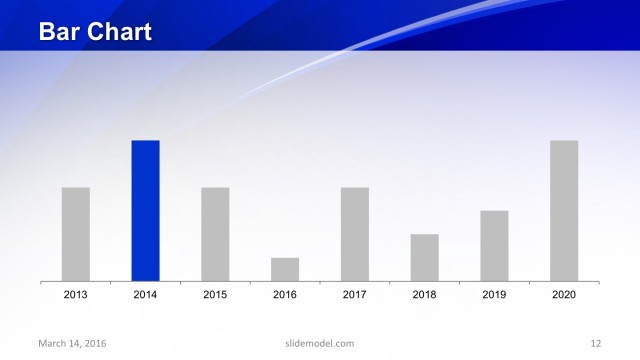 Bar Chart

2013
2014
2015
2016
2017
2018
2019
2020

March 14, 2016
slidemodel.com
12